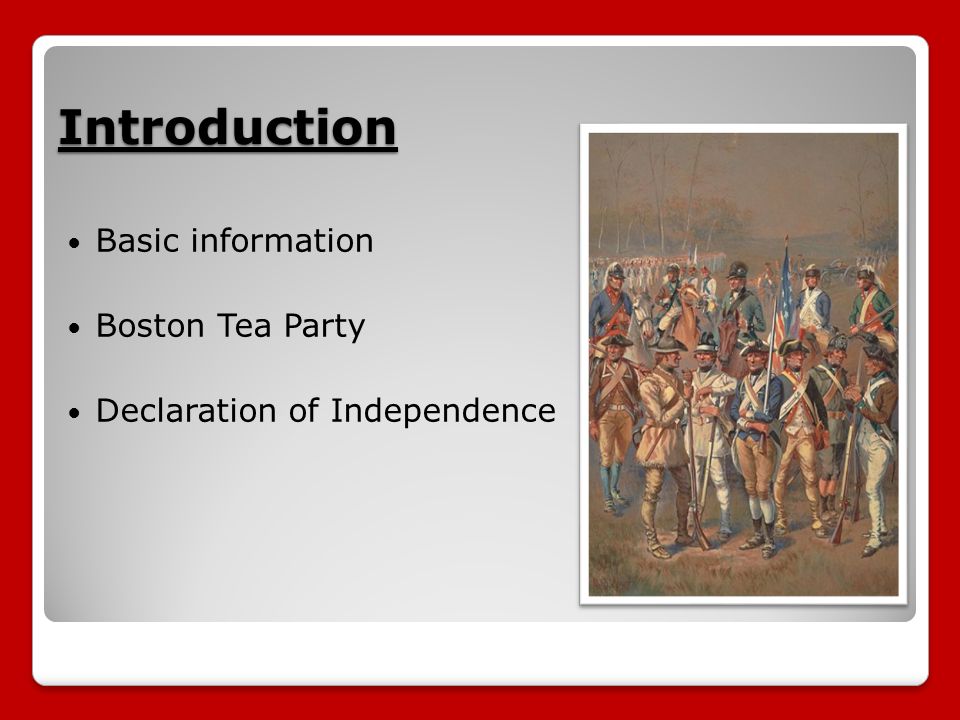 Introduction

• Basic information

• Boston Tea Party

• Declaration of Independence